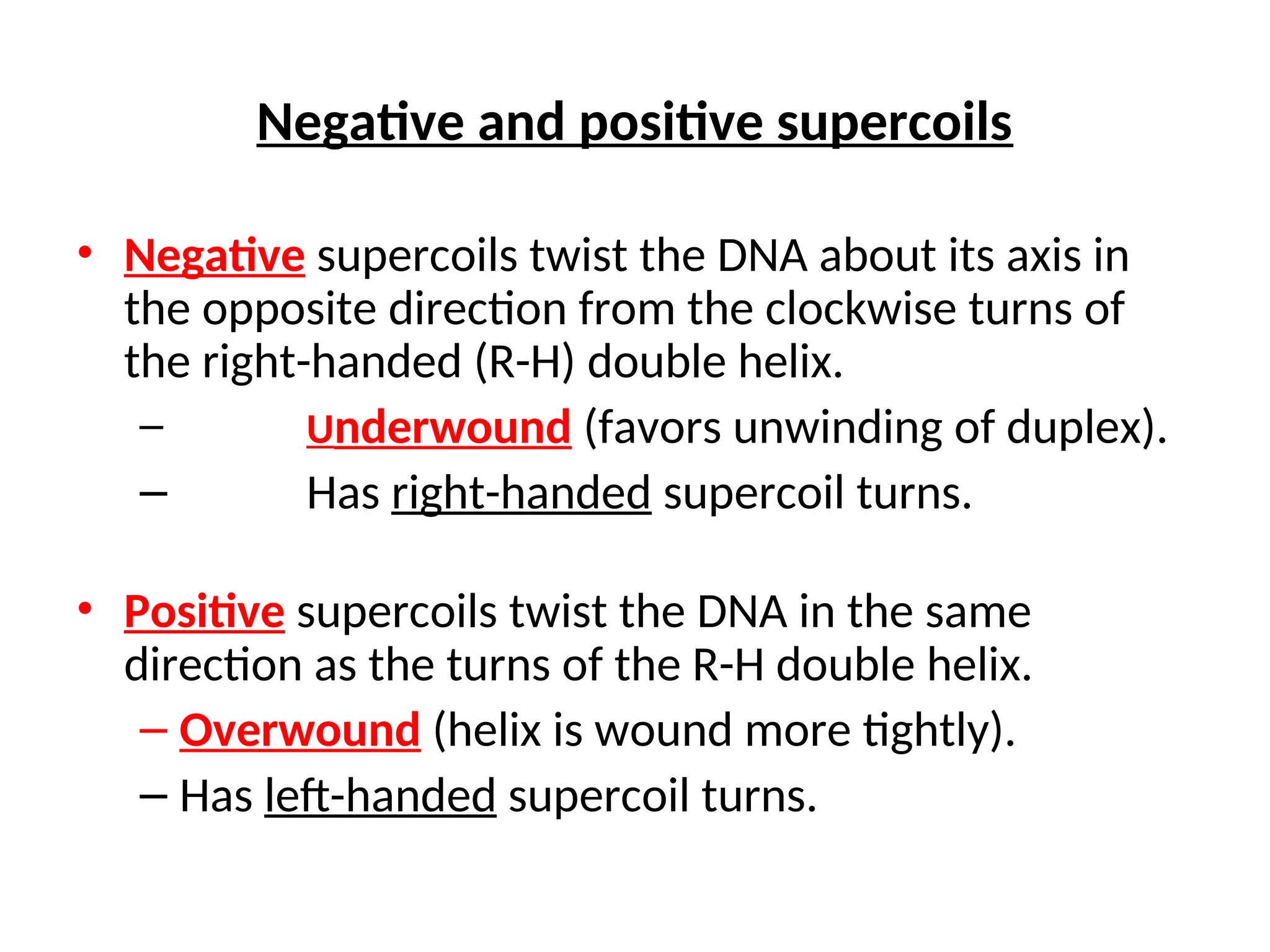 Negative and positive supercoils

• Negative supercoils twist the DNA about its axis in the opposite direction from the clockwise turns of the right-handed (R-H) double helix.
– Underwound (favors unwinding of duplex).
– Has right-handed supercoil turns.

• Positive supercoils twist the DNA in the same direction as the turns of the R-H double helix.
– Overwound (helix is wound more tightly).
– Has left-handed supercoil turns.